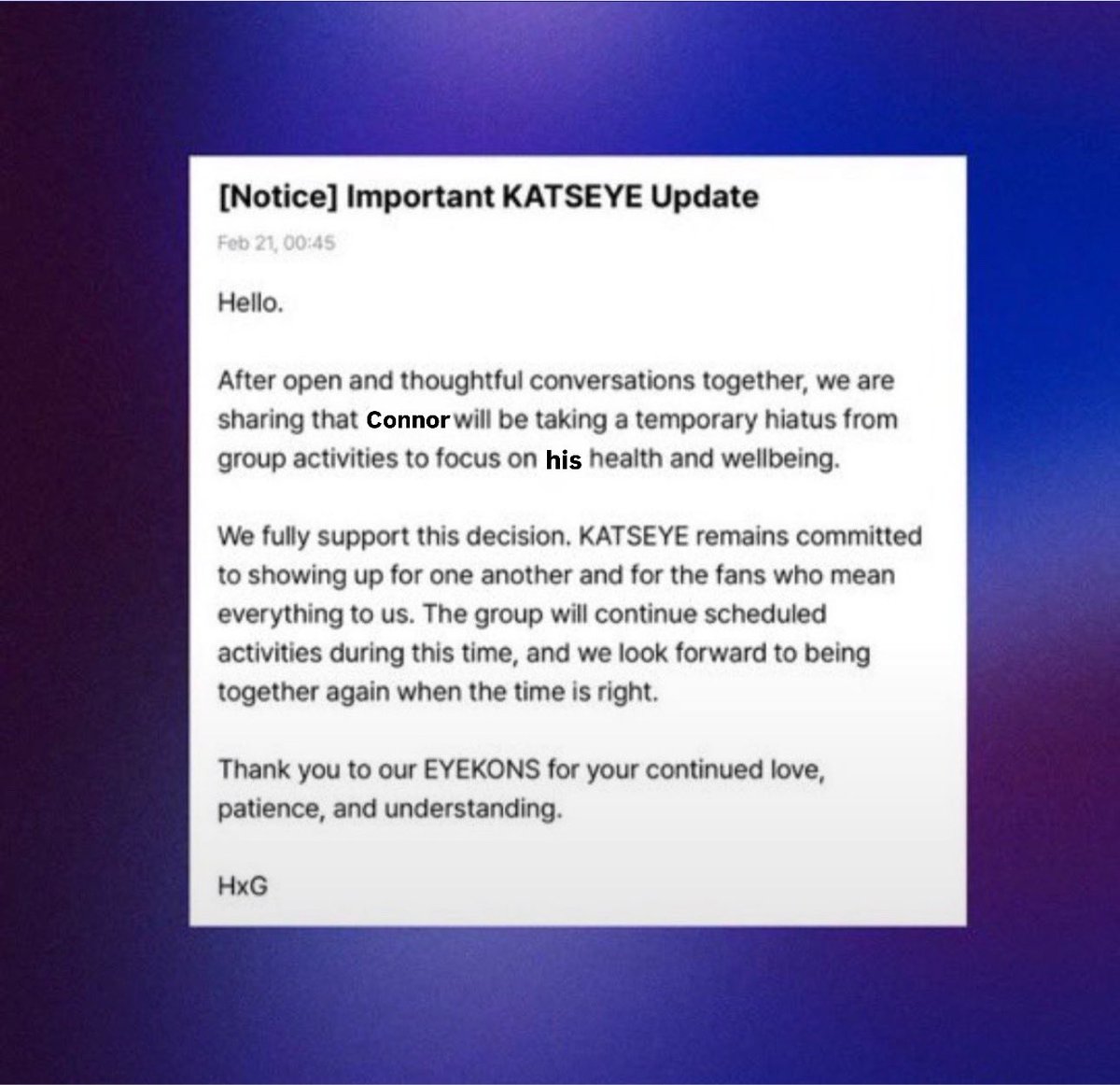 [Notice] Important KATSEYE Update

Feb 21, 00:45

Hello.

After open and thoughtful conversations together, we are sharing that Connor will be taking a temporary hiatus from group activities to focus on his health and wellbeing.

We fully support this decision. KATSEYE remains committed to showing up for one another and for the fans who mean everything to us. The group will continue scheduled activities during this time, and we look forward to being together again when the time is right.

Thank you to our EYEKONS for your continued love, patience, and understanding.

HxG